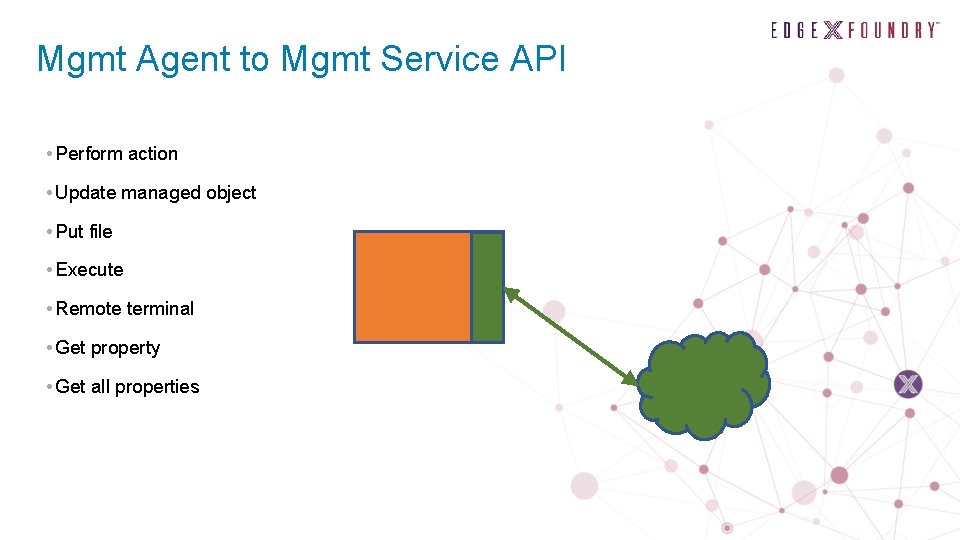 EDGE X FOUNDRY™

Mgmt Agent to Mgmt Service API

• Perform action

• Update managed object

• Put file

• Execute

• Remote terminal

• Get property

• Get all properties